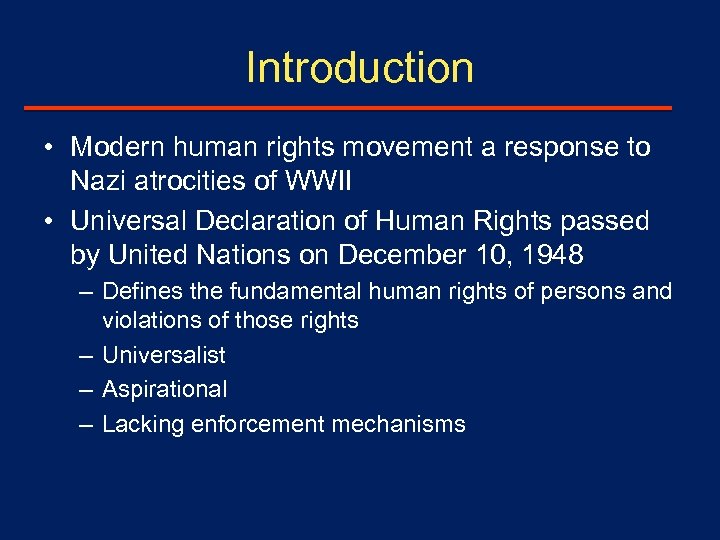 Introduction

• Modern human rights movement a response to Nazi atrocities of WWII

• Universal Declaration of Human Rights passed by United Nations on December 10, 1948

– Defines the fundamental human rights of persons and violations of those rights

– Universalist

– Aspirational

– Lacking enforcement mechanisms